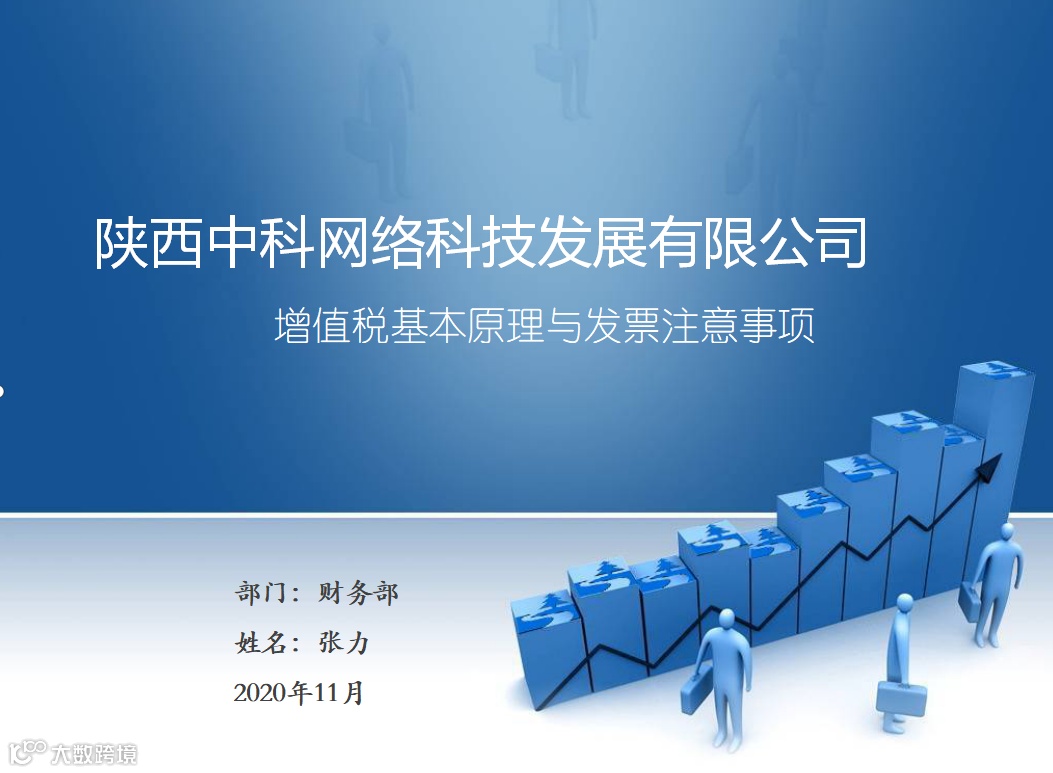 陕西中科网络科技发展有限公司

增值税基本原理与发票注意事项

部门：财务部

姓名：张力

2020年11月

大数跨境